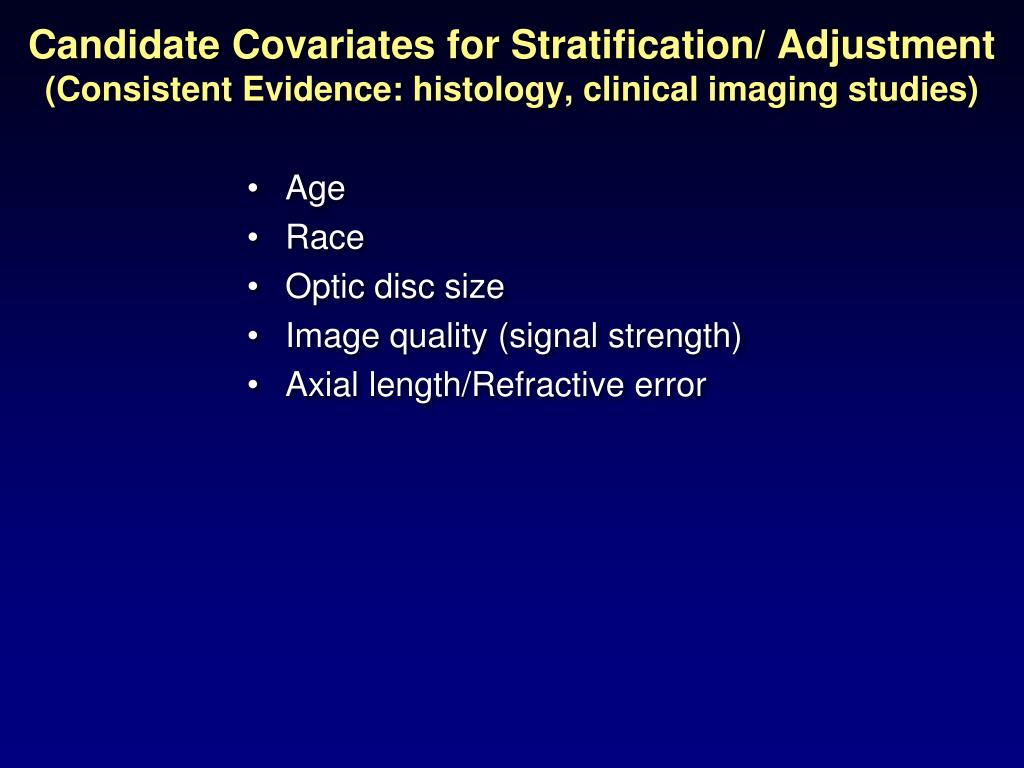 Candidate Covariates for Stratification/ Adjustment
(Consistent Evidence: histology, clinical imaging studies)

• Age
• Race
• Optic disc size
• Image quality (signal strength)
• Axial length/Refractive error